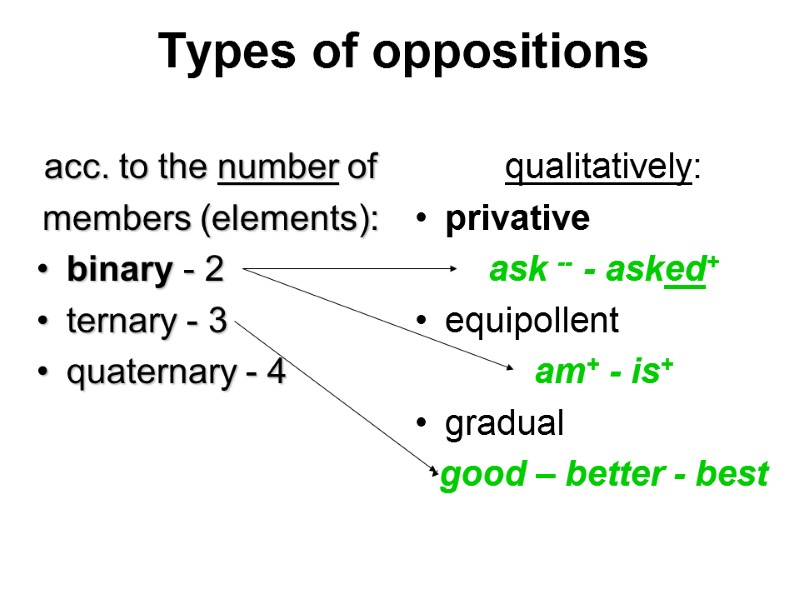 Types of oppositions

acc. to the number of members (elements):
• binary - 2
• ternary - 3
• quaternary - 4

qualitatively:
• privative
ask $^{--}$ - asked$^{+}$
• equipollent
am$^{+}$ - is$^{+}$
• gradual
good – better - best